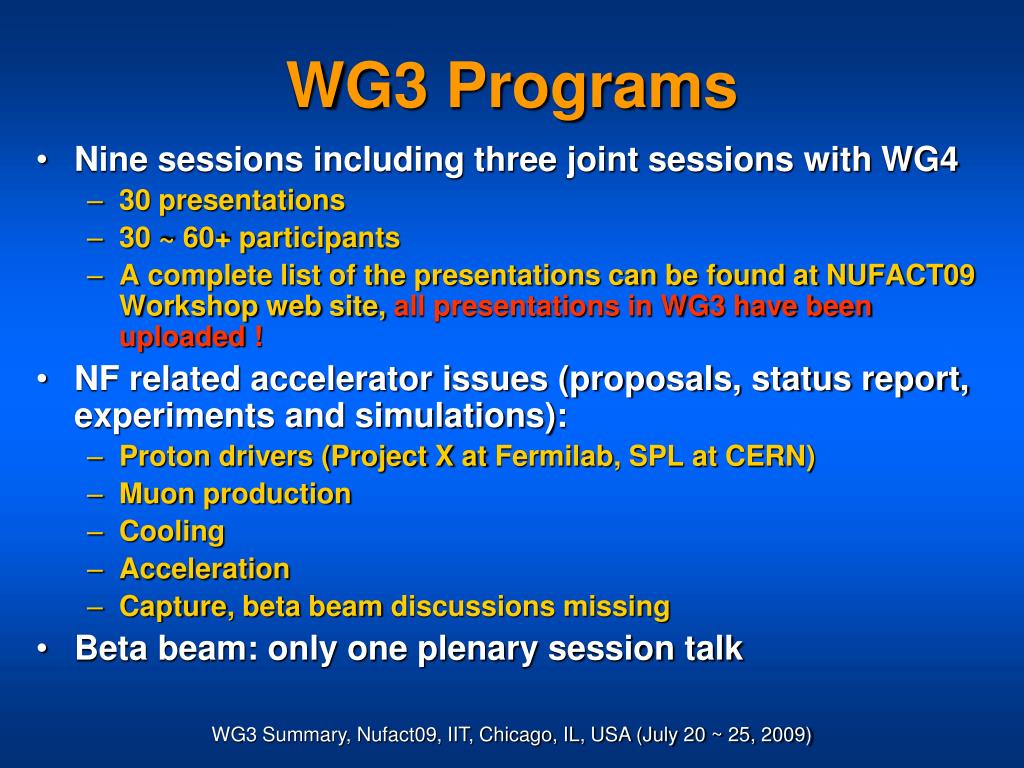 WG3 Programs

• Nine sessions including three joint sessions with WG4
– 30 presentations
– 30 ~ 60+ participants
– A complete list of the presentations can be found at NUFACT09 Workshop web site, all presentations in WG3 have been uploaded !

• NF related accelerator issues (proposals, status report, experiments and simulations):
– Proton drivers (Project X at Fermilab, SPL at CERN)
– Muon production
– Cooling
– Acceleration
– Capture, beta beam discussions missing

• Beta beam: only one plenary session talk

WG3 Summary, Nufact09, IIT, Chicago, IL, USA (July 20 ~ 25, 2009)